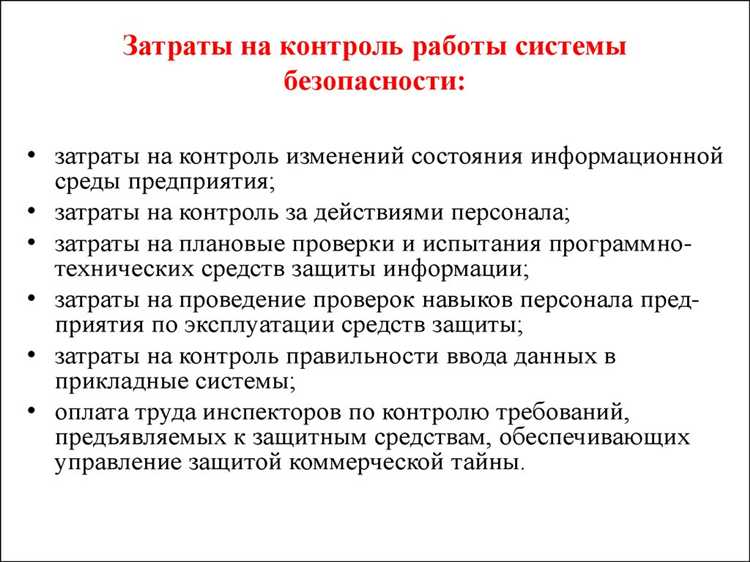 Затраты на контроль работы системы безопасности:

• затраты на контроль изменений состояния информационной среды предприятия;
• затраты на контроль за действиями персонала;
• затраты на плановые проверки и испытания программно-технических средств защиты информации;
• затраты на проведение проверок навыков персонала предприятия по эксплуатации средств защиты;
• затраты на контроль правильности ввода данных в прикладные системы;
• оплата труда инспекторов по контролю требований, предъявляемых к защитным средствам, обеспечивающих управление защитой коммерческой тайны.